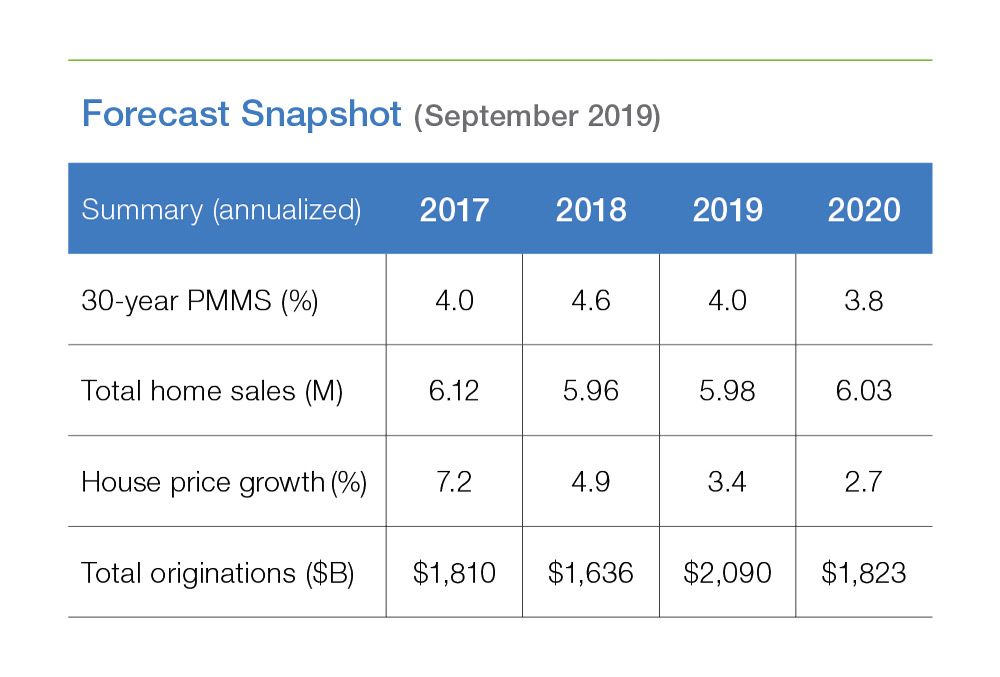 Forecast Snapshot (September 2019)

| Summary (annualized) | 2017 | 2018 | 2019 | 2020 |
|---|---|---|---|---|
| 30-year PMMS (%) | 4.0 | 4.6 | 4.0 | 3.8 |
| Total home sales (M) | 6.12 | 5.96 | 5.98 | 6.03 |
| House price growth (%) | 7.2 | 4.9 | 3.4 | 2.7 |
| Total originations ($B) | $1,810 | $1,636 | $2,090 | $1,823 |